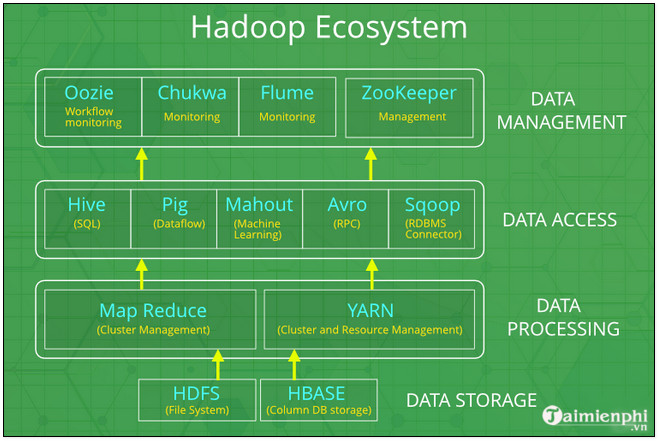 Hadoop Ecosystem

Oozie
Workflow monitoring

Chukwa
Monitoring

Flume
Monitoring

ZooKeeper
Management

DATA MANAGEMENT

Hive
(SQL)

Pig
(Dataflow)

Mahout
(Machine Learning)

Avro
(RPC)

Sqoop
(RDBMS Connector)

DATA ACCESS

Map Reduce
(Cluster Management)

YARN
(Cluster and Resource Management)

DATA PROCESSING

HDFS
(File System)

HBASE
(Column DB storage)

DATA STORAGE

Taimienphi
.vn